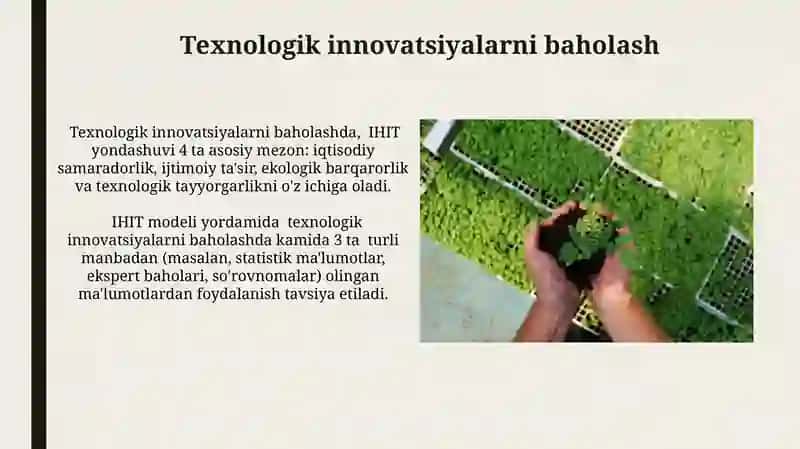 Texnologik innovatsiyalarni baholash

Texnologik innovatsiyalarni baholashda, IHIT yondashuvi 4 ta asosiy mezon: iqtisodiy samaradorlik, ijtimoiy ta'sir, ekologik barqarorlik va texnologik tayyorgarlikni o'z ichiga oladi.

IHIT modeli yordamida texnologik innovatsiyalarni baholashda kamida 3 ta turli manbadan (masalan, statistik ma'lumotlar, ekspert baholari, so'rovnomalar) olingan ma'lumotlardan foydalanish tavsiya etiladi.